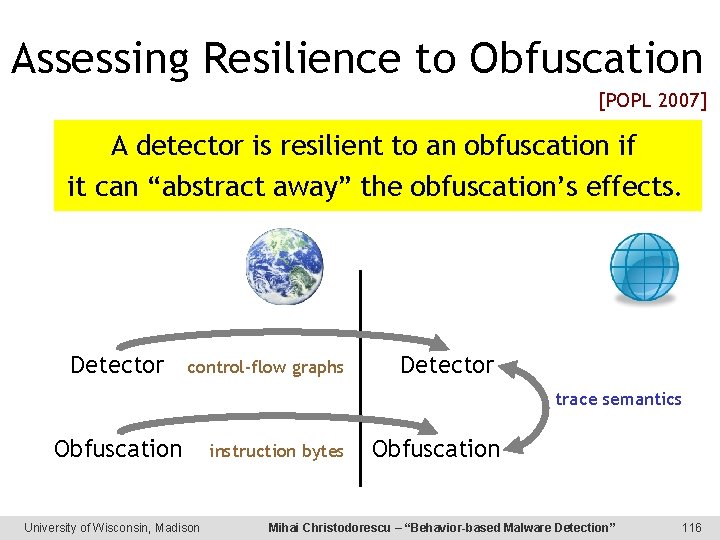 Assessing Resilience to Obfuscation

[POPL 2007]

A detector is resilient to an obfuscation if it can “abstract away” the obfuscation’s effects.

Detector

control-flow graphs

Detector

trace semantics

Obfuscation

instruction bytes

Obfuscation

University of Wisconsin, Madison

Mihai Christodorescu – “Behavior-based Malware Detection”

116